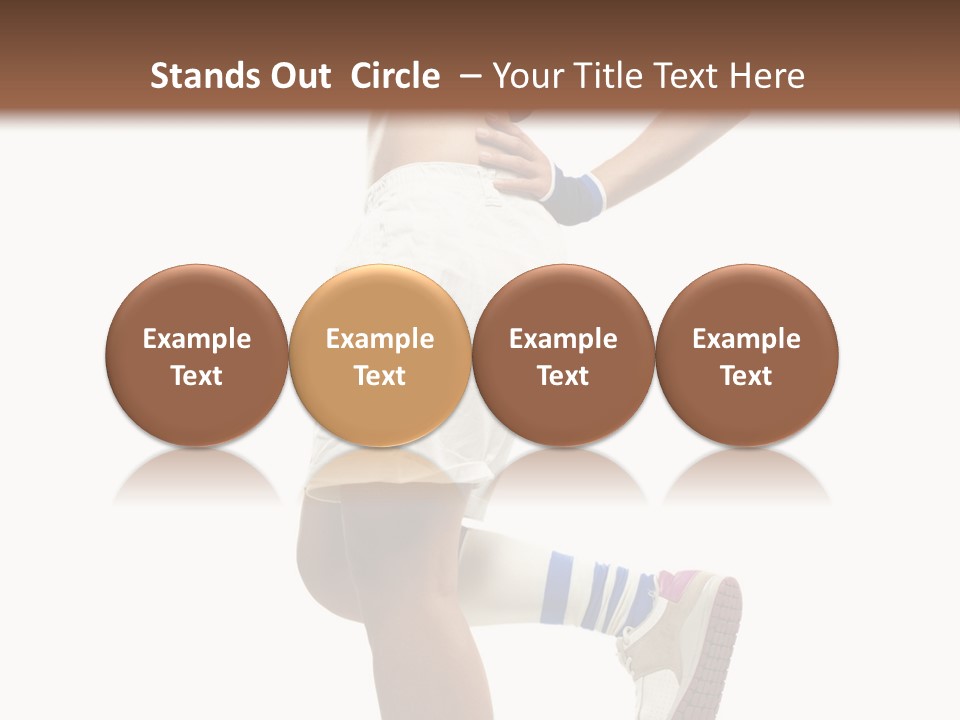 Stands Out Circle – Your Title Text Here

Example Text

Example Text

Example Text

Example Text